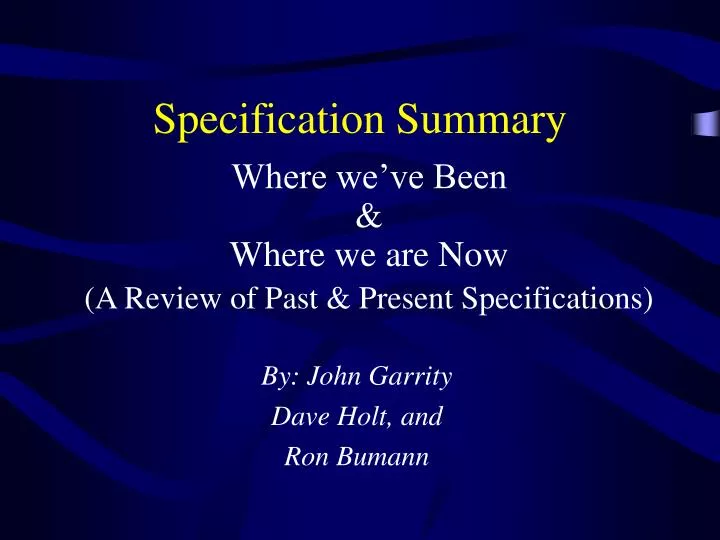 Specification Summary

Where we’ve Been
&
Where we are Now
(A Review of Past & Present Specifications)

By: John Garrity
Dave Holt, and
Ron Bumann